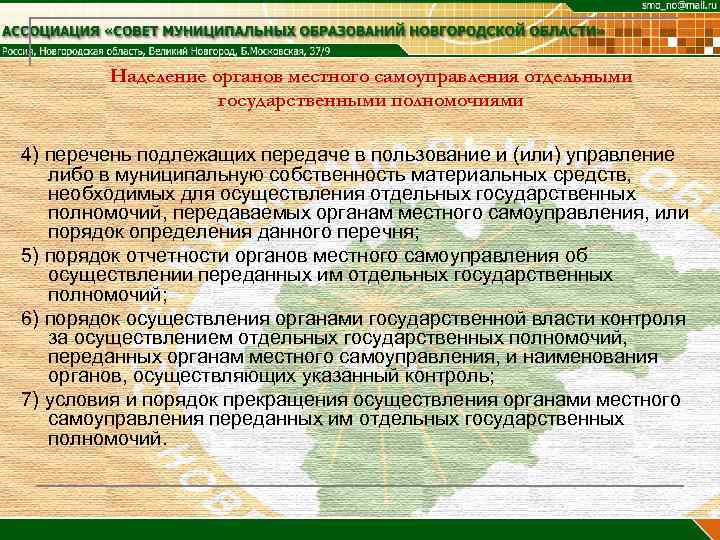 smo_no@mail.ru

АССОЦИАЦИЯ «СОВЕТ МУНИЦИПАЛЬНЫХ ОБРАЗОВАНИЙ НОВГОРОДСКОЙ ОБЛАСТИ»

Россия, Новгородская область, Великий Новгород, Б.Московская, 37/9

Наделение органов местного самоуправления отдельными государственными полномочиями

4) перечень подлежащих передаче в пользование и (или) управление либо в муниципальную собственность материальных средств, необходимых для осуществления отдельных государственных полномочий, передаваемых органам местного самоуправления, или порядок определения данного перечня;

5) порядок отчетности органов местного самоуправления об осуществлении переданных им отдельных государственных полномочий;

6) порядок осуществления органами государственной власти контроля за осуществлением отдельных государственных полномочий, переданных органам местного самоуправления, и наименования органов, осуществляющих указанный контроль;

7) условия и порядок прекращения осуществления органами местного самоуправления переданных им отдельных государственных полномочий.